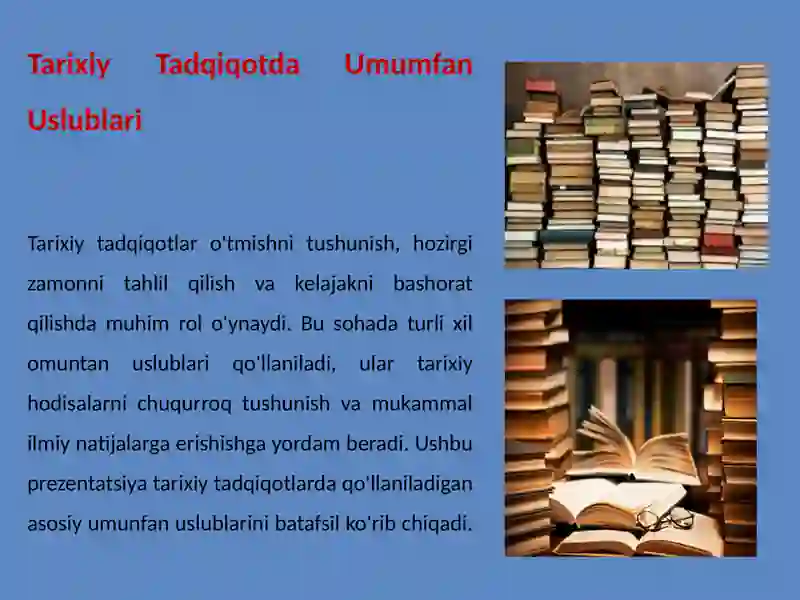 Tarixiy Tadqiqotda Umumfan Uslublari

Tarixiy tadqiqotlar o'tmishni tushunish, hozirgi zamonni tahlil qilish va kelajakni bashorat qilishda muhim rol o'ynaydi. Bu sohada turli xil omuntan uslublari qo'llaniladi, ular tarixiy hodisalarni chuqurroq tushunish va mukammal ilmiy natijalarga erishishga yordam beradi. Ushbu prezentatsiya tarixiy tadqiqotlarda qo'llaniladigan asosiy umunfan uslublarini batafsil ko'rib chiqadi.